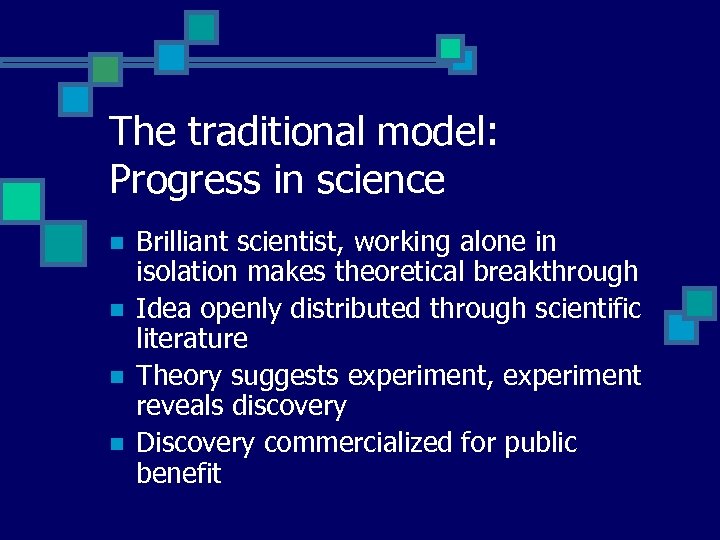 The traditional model:
Progress in science

- Brilliant scientist, working alone in isolation makes theoretical breakthrough
- Idea openly distributed through scientific literature
- Theory suggests experiment, experiment reveals discovery
- Discovery commercialized for public benefit